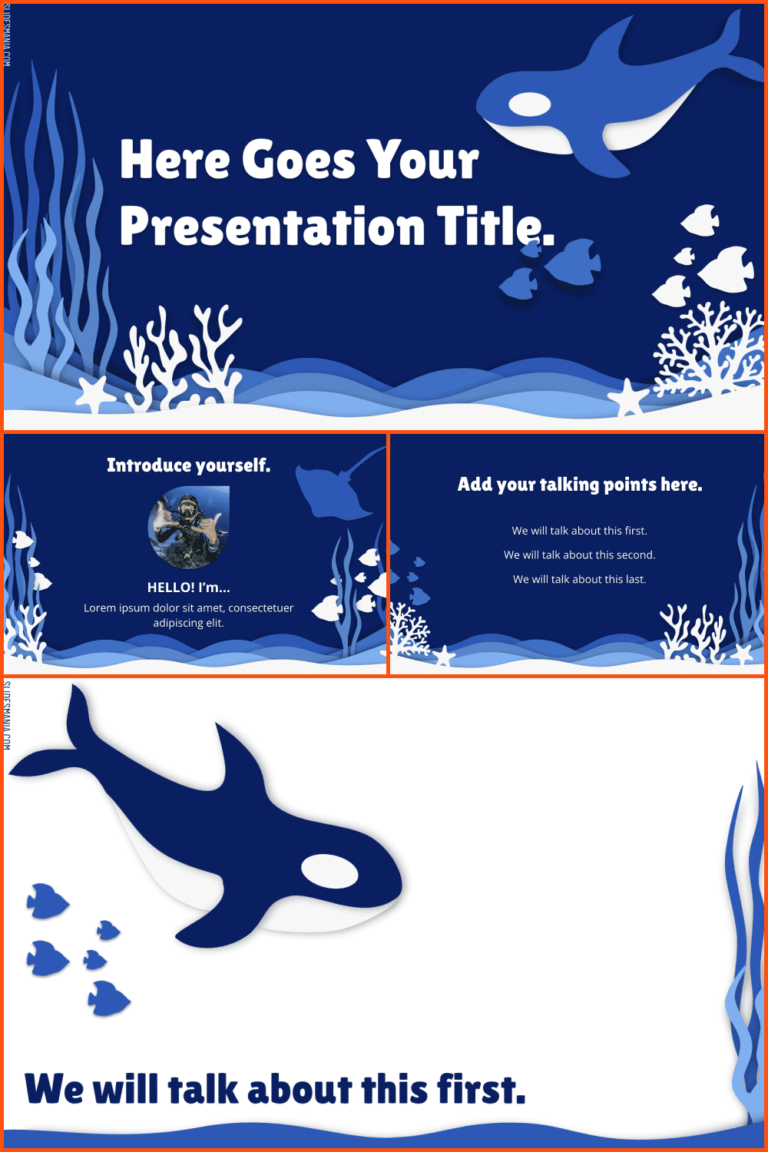 SLIDESMANIA.COM

Here Goes Your Presentation Title.

Introduce yourself.

HELLO! I'm...
Lorem ipsum dolor sit amet, consectetuer adipiscing elit.

Add your talking points here.

We will talk about this first.

We will talk about this second.

We will talk about this last.

SLIDESMANIA.COM

We will talk about this first.